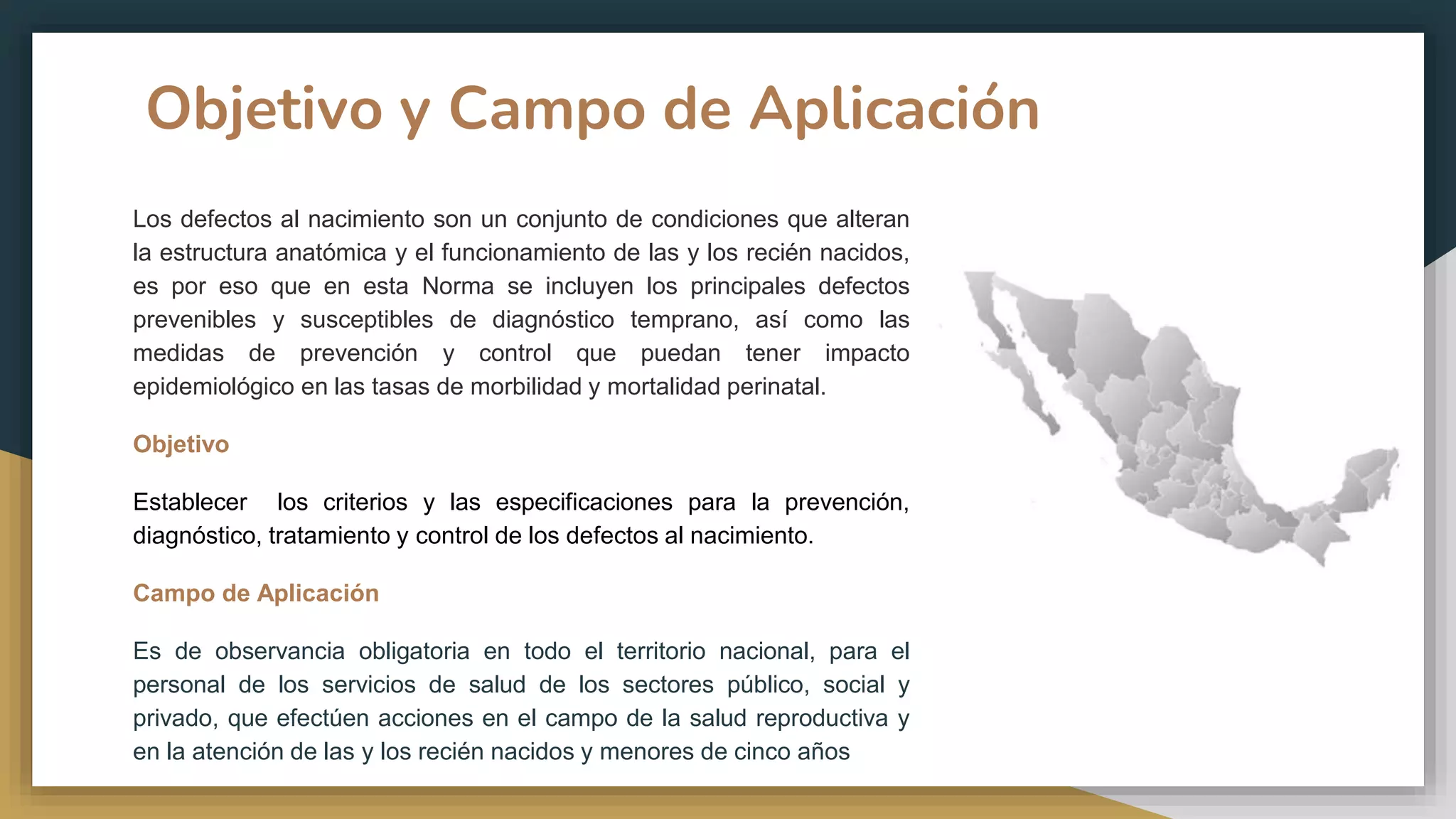 Objetivo y Campo de Aplicación

Los defectos al nacimiento son un conjunto de condiciones que alteran la estructura anatómica y el funcionamiento de las y los recién nacidos, es por eso que en esta Norma se incluyen los principales defectos prevenibles y susceptibles de diagnóstico temprano, así como las medidas de prevención y control que puedan tener impacto epidemiológico en las tasas de morbilidad y mortalidad perinatal.

Objetivo

Establecer los criterios y las especificaciones para la prevención, diagnóstico, tratamiento y control de los defectos al nacimiento.

Campo de Aplicación

Es de observancia obligatoria en todo el territorio nacional, para el personal de los servicios de salud de los sectores público, social y privado, que efectúen acciones en el campo de la salud reproductiva y en la atención de las y los recién nacidos y menores de cinco años